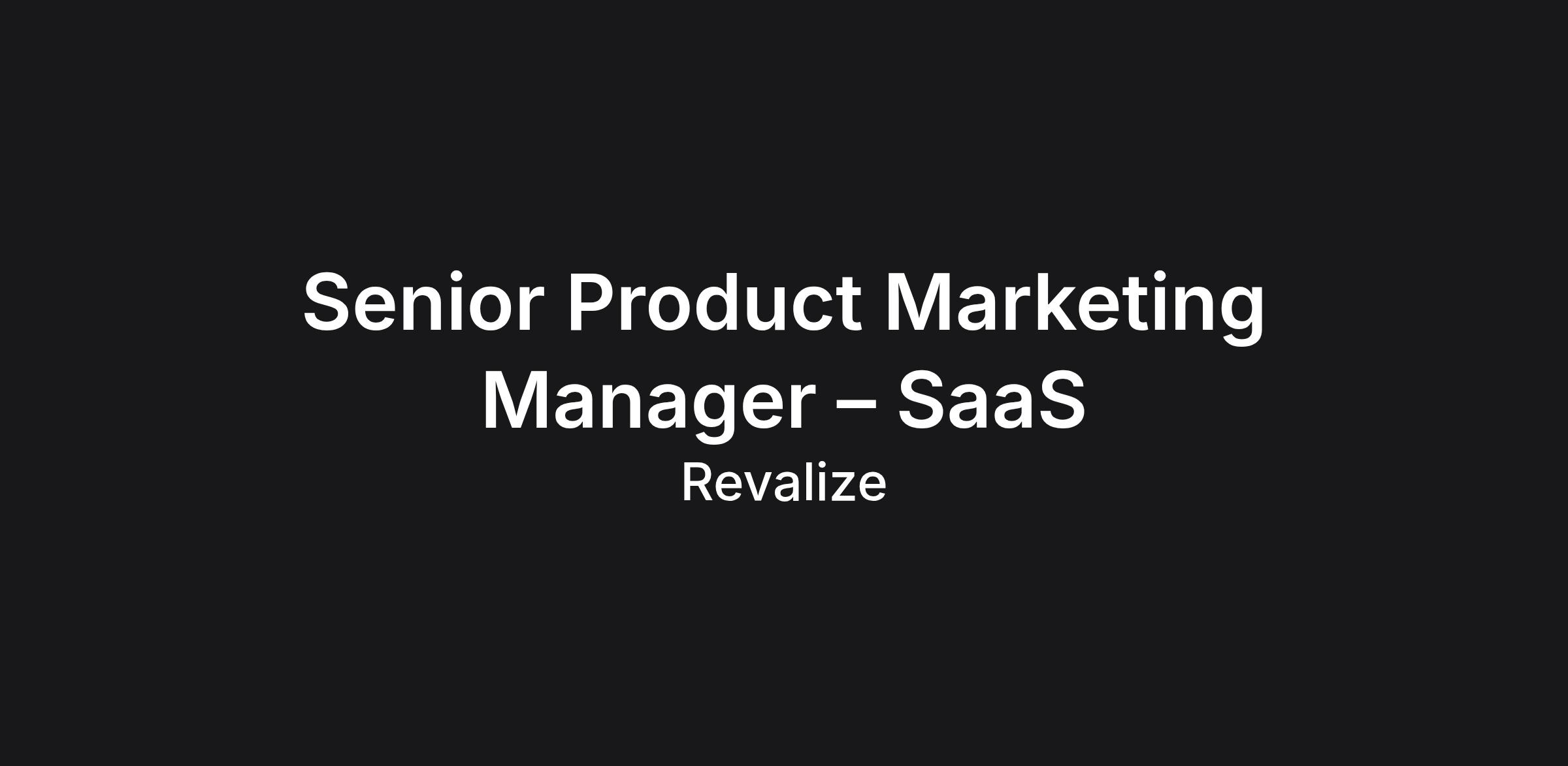 Senior Product Marketing Manager – SaaS

Revalize